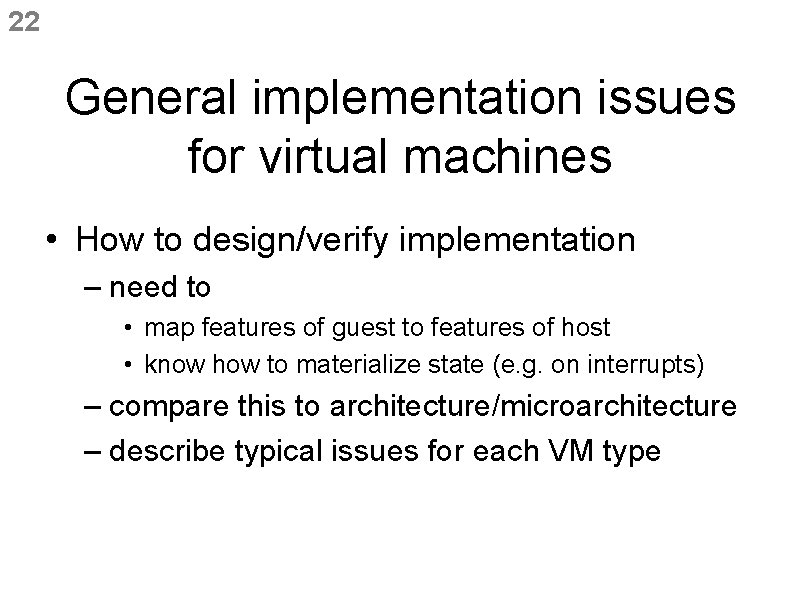 22

General implementation issues for virtual machines

• How to design/verify implementation
– need to
• map features of guest to features of host
• know how to materialize state (e.g. on interrupts)
– compare this to architecture/microarchitecture
– describe typical issues for each VM type